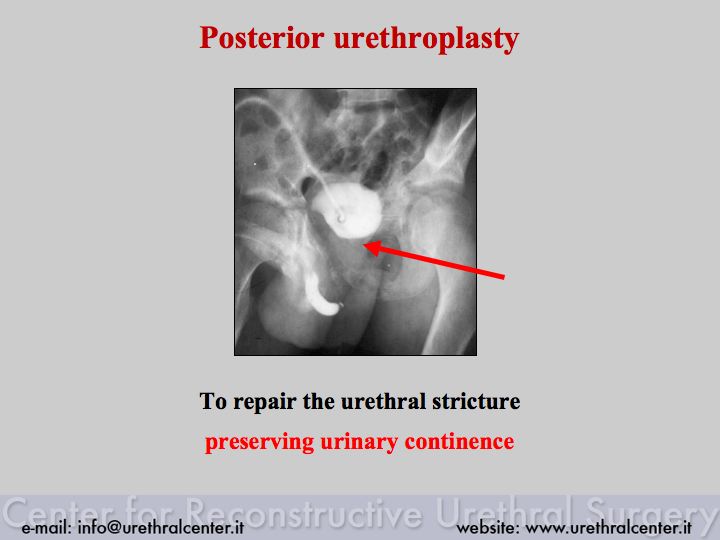 Posterior urethroplasty

To repair the urethral stricture

preserving urinary continence

Center for Reconstructive Urethral Surgery

e-mail: info@urethralcenter.it

website: www.urethralcenter.it